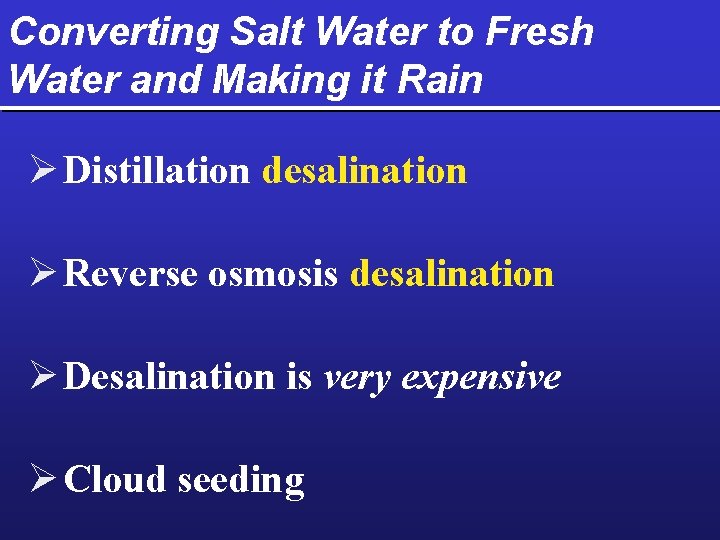 Converting Salt Water to Fresh Water and Making it Rain

➢ Distillation desalination

➢ Reverse osmosis desalination

➢ Desalination is very expensive

➢ Cloud seeding